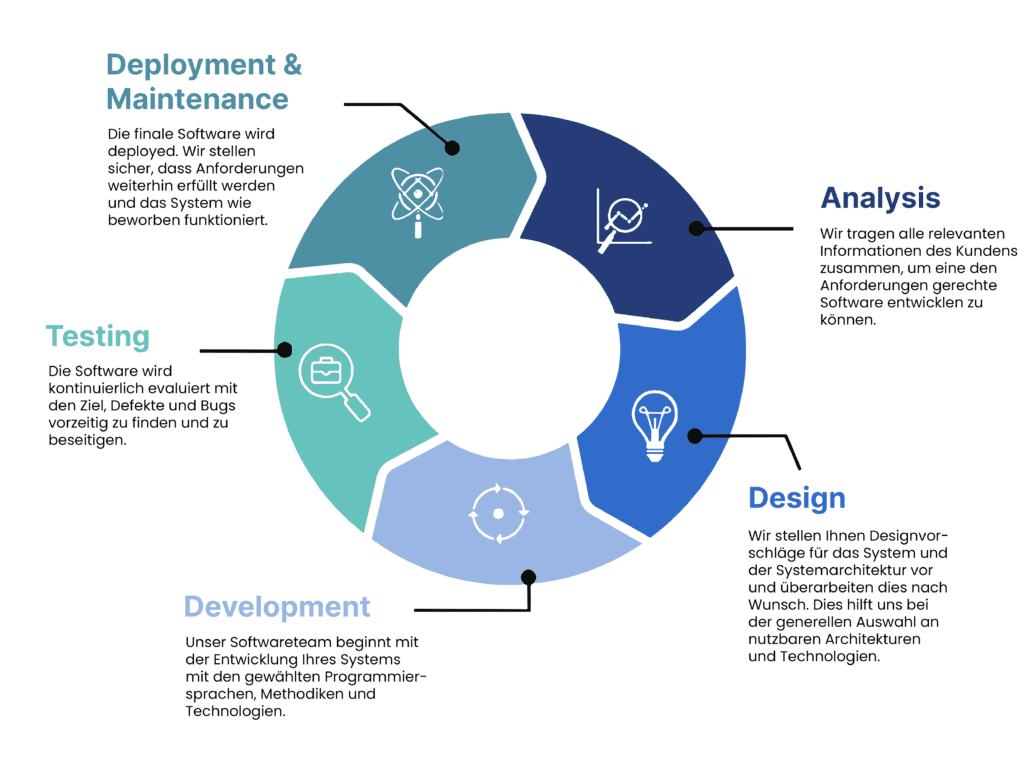 Deployment & Maintenance

Die finale Software wird deployed. Wir stellen sicher, dass Anforderungen weiterhin erfüllt werden und das System wie beworben funktioniert.

Analysis

Wir tragen alle relevanten Informationen des Kundens zusammen, um eine den Anforderungen gerechte Software entwicklen zu können.

Testing

Die Software wird kontinuierlich evaluiert mit den Ziel, Defekte und Bugs vorzeitig zu finden und zu beseitigen.

Design

Wir stellen Ihnen Designvorschläge für das System und der Systemarchitektur vor und überarbeiten dies nach Wunsch. Dies hilft uns bei der generellen Auswahl an nutzbaren Architekturen und Technologien.

Development

Unser Softwareteam beginnt mit der Entwicklung Ihres Systems mit den gewählten Programmiersprachen, Methodiken und Technologien.